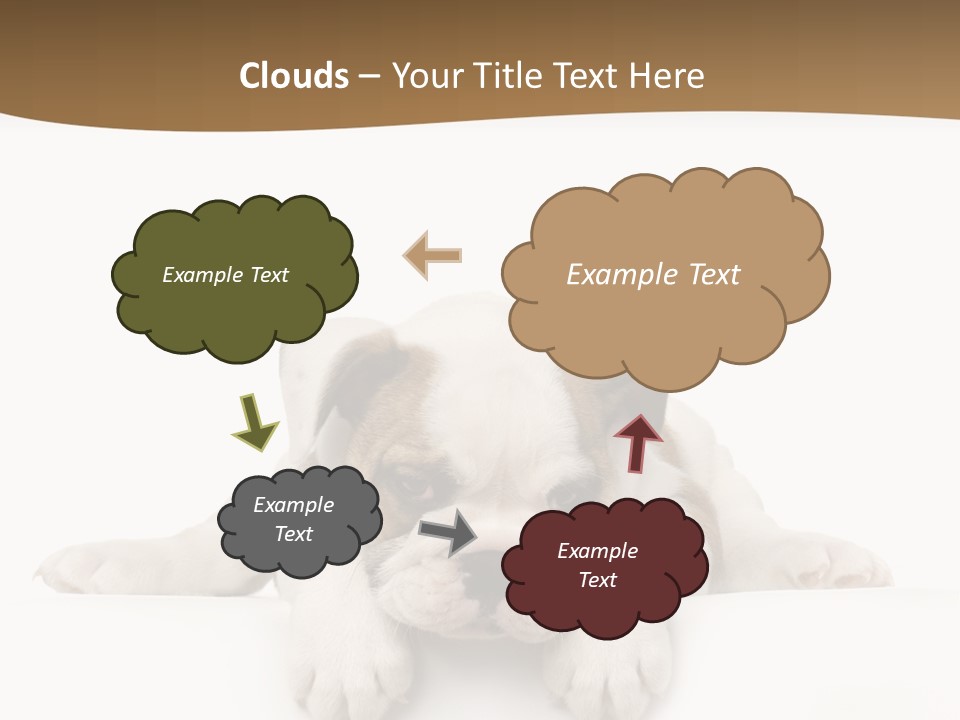 Clouds – Your Title Text Here

Example Text

Example Text

Example Text

Example Text